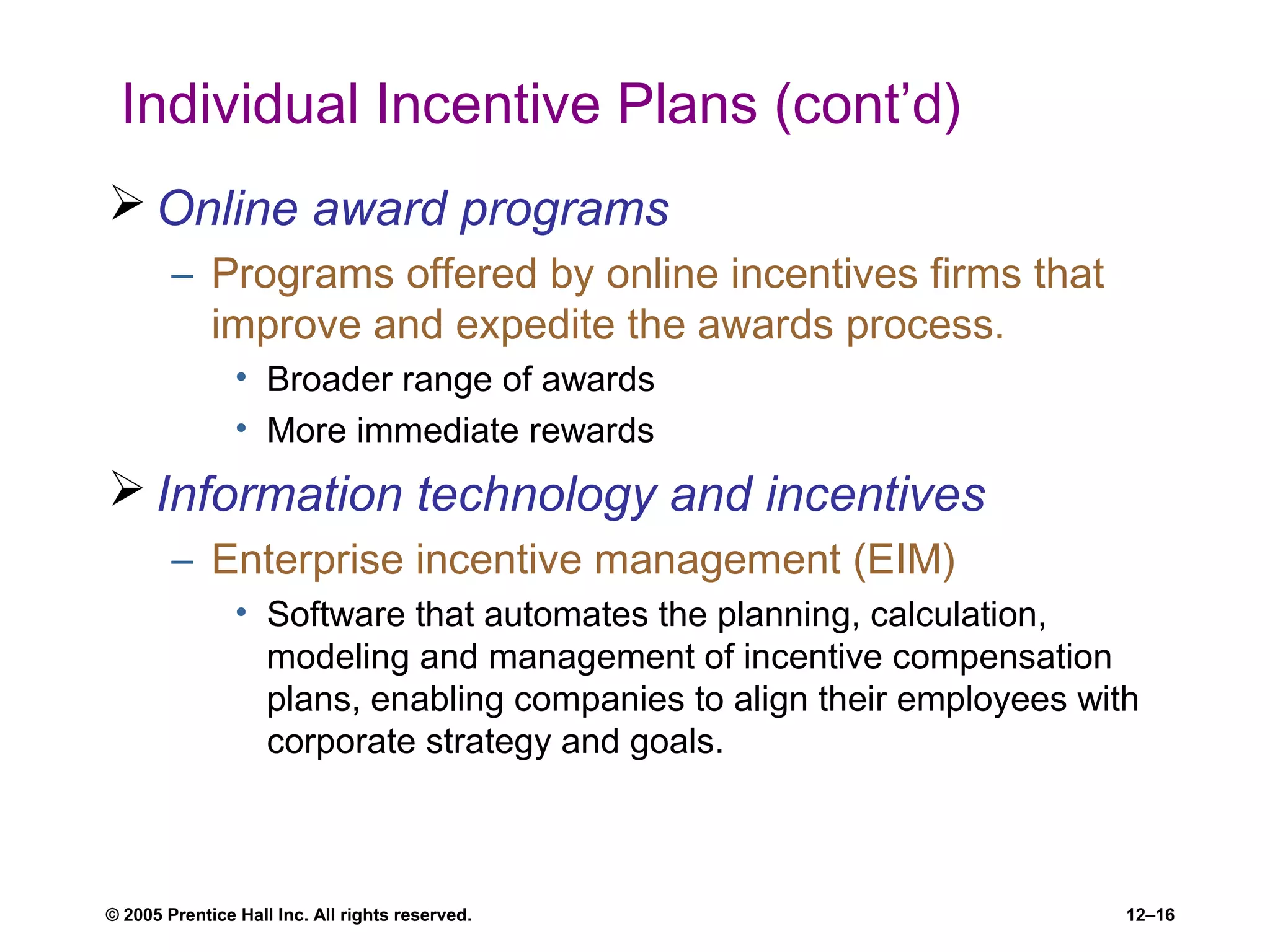 Individual Incentive Plans (cont’d)

➢ Online award programs

– Programs offered by online incentives firms that improve and expedite the awards process.

• Broader range of awards

• More immediate rewards

➢ Information technology and incentives

– Enterprise incentive management (EIM)

• Software that automates the planning, calculation, modeling and management of incentive compensation plans, enabling companies to align their employees with corporate strategy and goals.

© 2005 Prentice Hall Inc. All rights reserved.

12–16